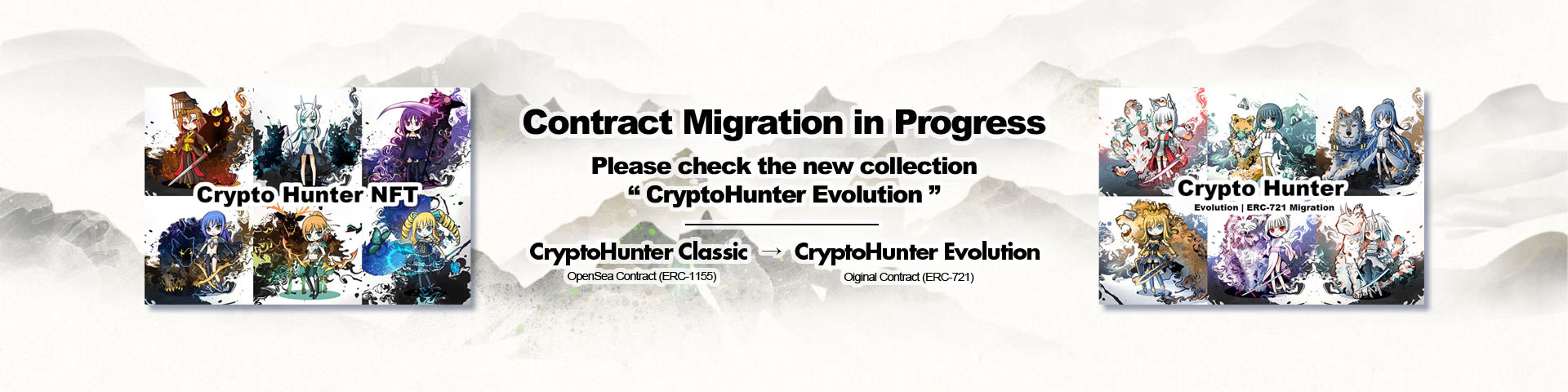 Crypto Hunter NFT

Contract Migration in Progress

Please check the new collection
“ CryptoHunter Evolution ”

CryptoHunter Classic → CryptoHunter Evolution
OpenSea Contract (ERC-1155)
Oiginal Contract (ERC-721)

Crypto Hunter
Evolution | ERC-721 Migration